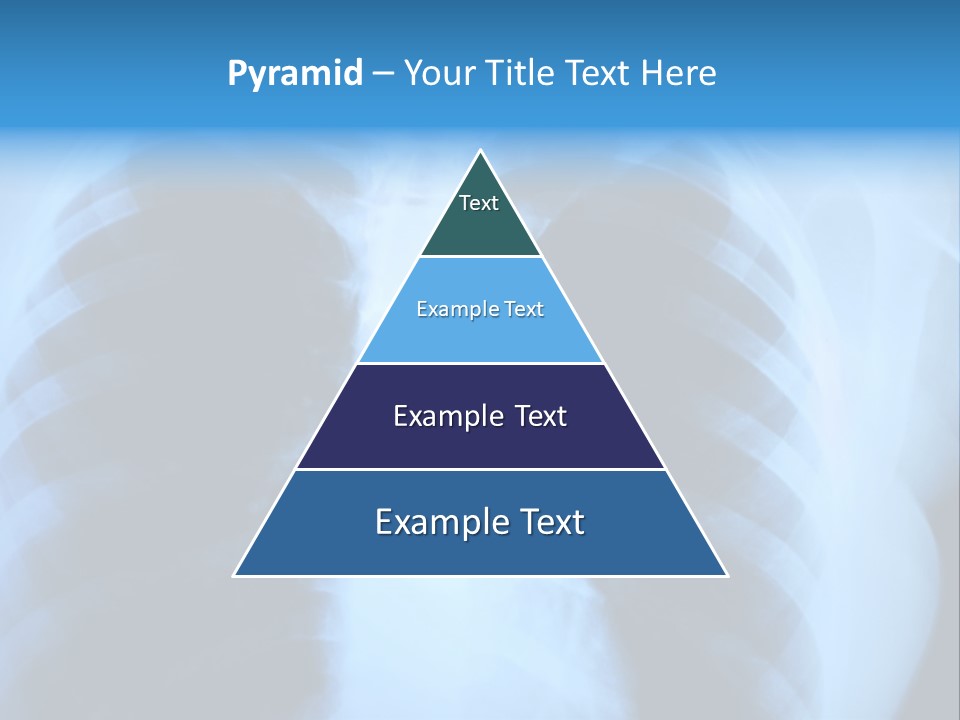 Pyramid – Your Title Text Here

Text

Example Text

Example Text

Example Text